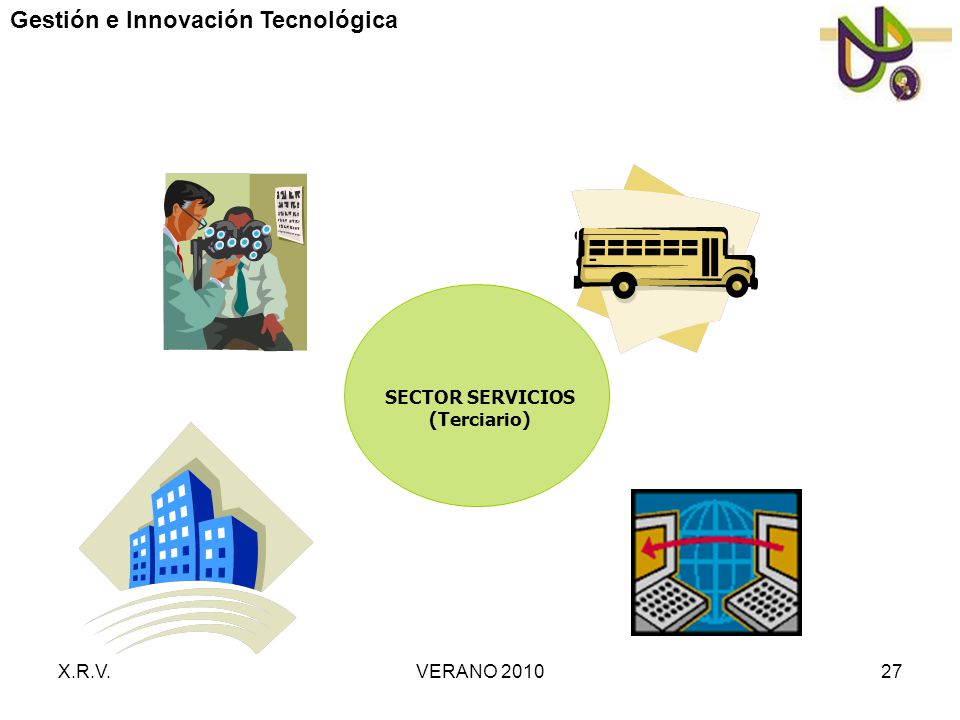 Gestión e Innovación Tecnológica

SECTOR SERVICIOS
(Terciario)

X.R.V.

VERANO 2010

27